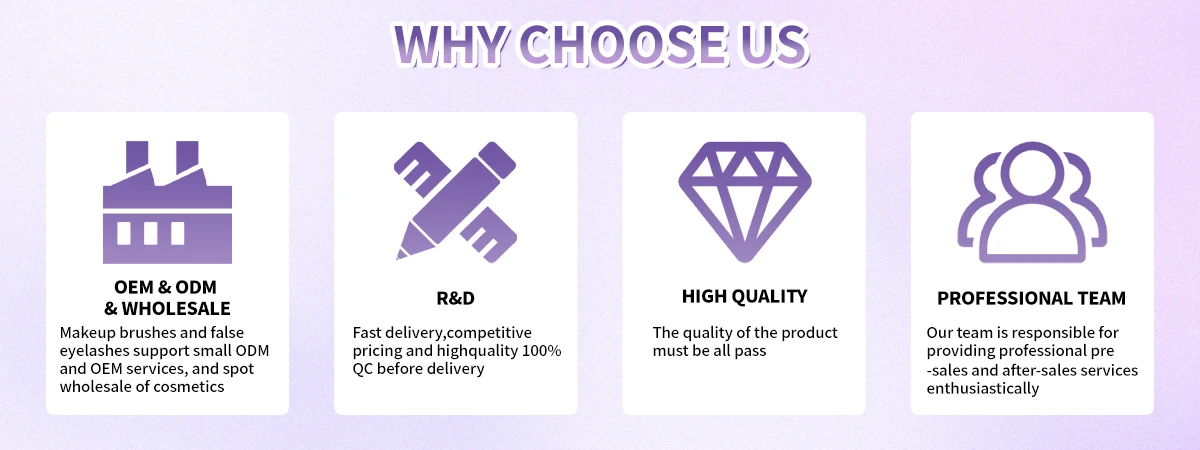 WHY CHOOSE US

OEM & ODM & WHOLESALE

Makeup brushes and false eyelashes support small ODM and OEM services, and spot wholesale of cosmetics

R&D

Fast delivery,competitive pricing and highquality 100% QC before delivery

HIGH QUALITY

The quality of the product must be all pass

PROFESSIONAL TEAM

Our team is responsible for providing professional pre -sales and after-sales services enthusiastically